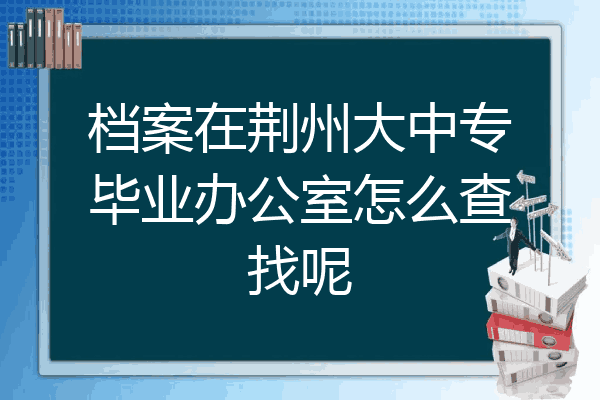 档案在荆州大中专毕业办公室怎么查找呢